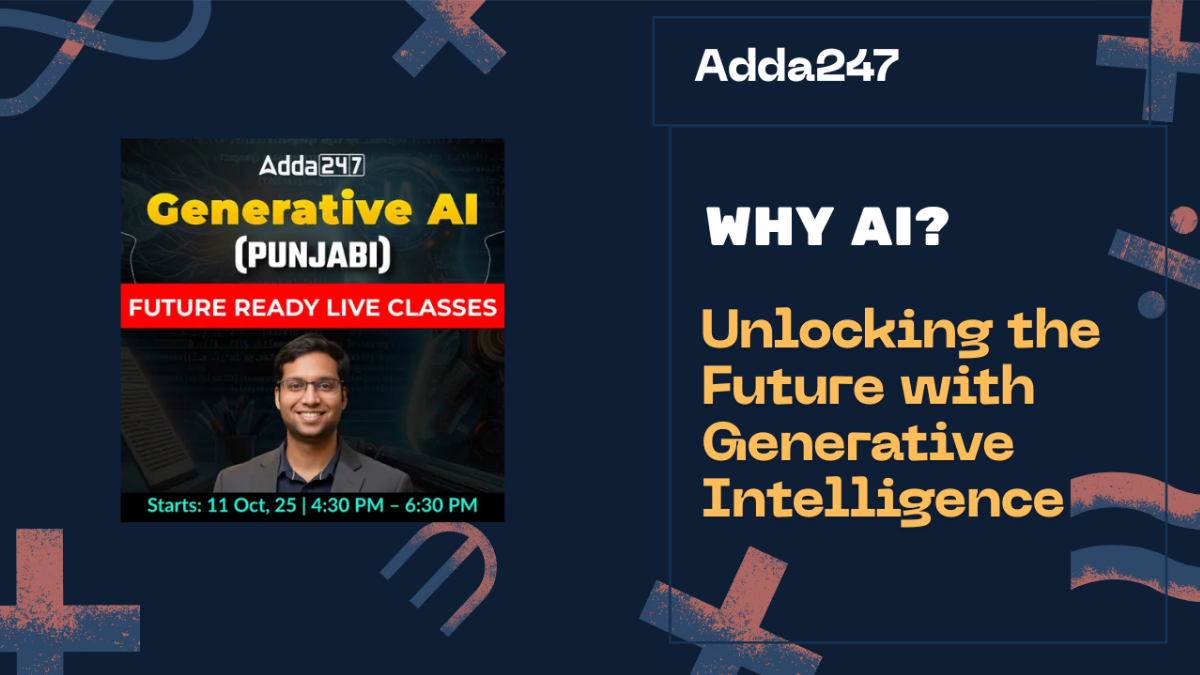 Adda247

Generative AI
(PUNJABI)
FUTURE READY LIVE CLASSES

Starts: 11 Oct, 25 | 4:30 PM – 6:30 PM

Adda247

WHY AI?

Unlocking the Future with Generative Intelligence